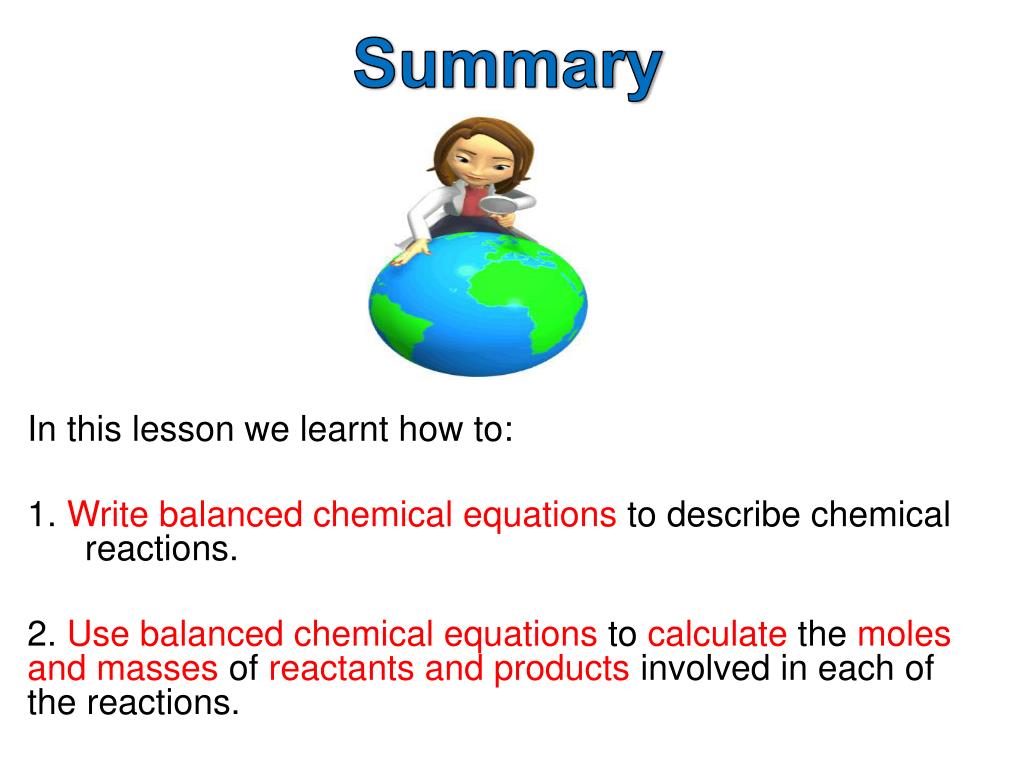 Summary

In this lesson we learnt how to:

1. Write balanced chemical equations to describe chemical reactions.

2. Use balanced chemical equations to calculate the moles and masses of reactants and products involved in each of the reactions.